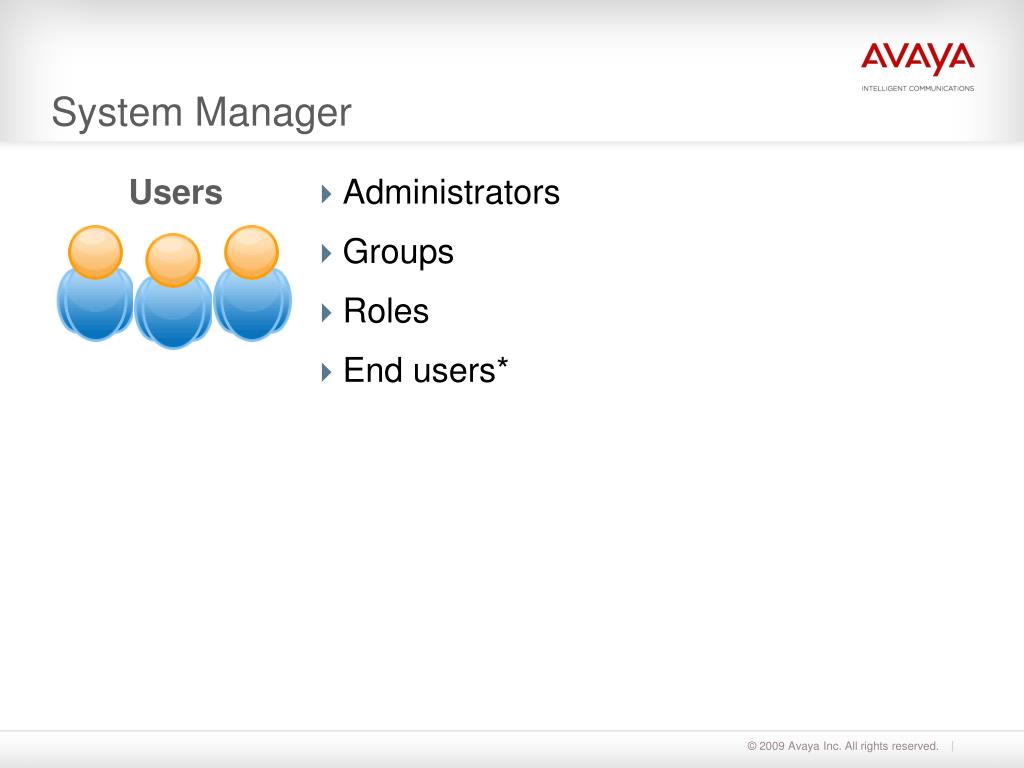 AVAYA
INTELLIGENT COMMUNICATIONS

System Manager

Users

Administrators
Groups
Roles
End users*

© 2009 Avaya Inc. All rights reserved.